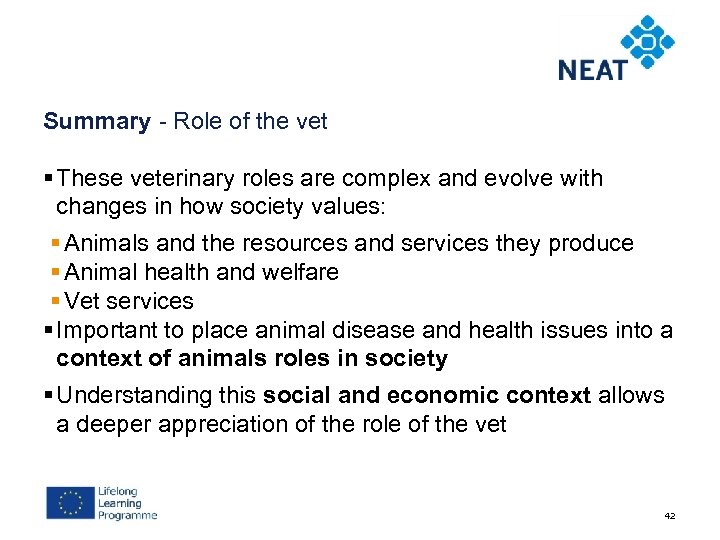 NEAT

Summary - Role of the vet

▪ These veterinary roles are complex and evolve with changes in how society values:

▪ Animals and the resources and services they produce
▪ Animal health and welfare
▪ Vet services

▪ Important to place animal disease and health issues into a context of animals roles in society

▪ Understanding this social and economic context allows a deeper appreciation of the role of the vet

Lifelong Learning Programme

42